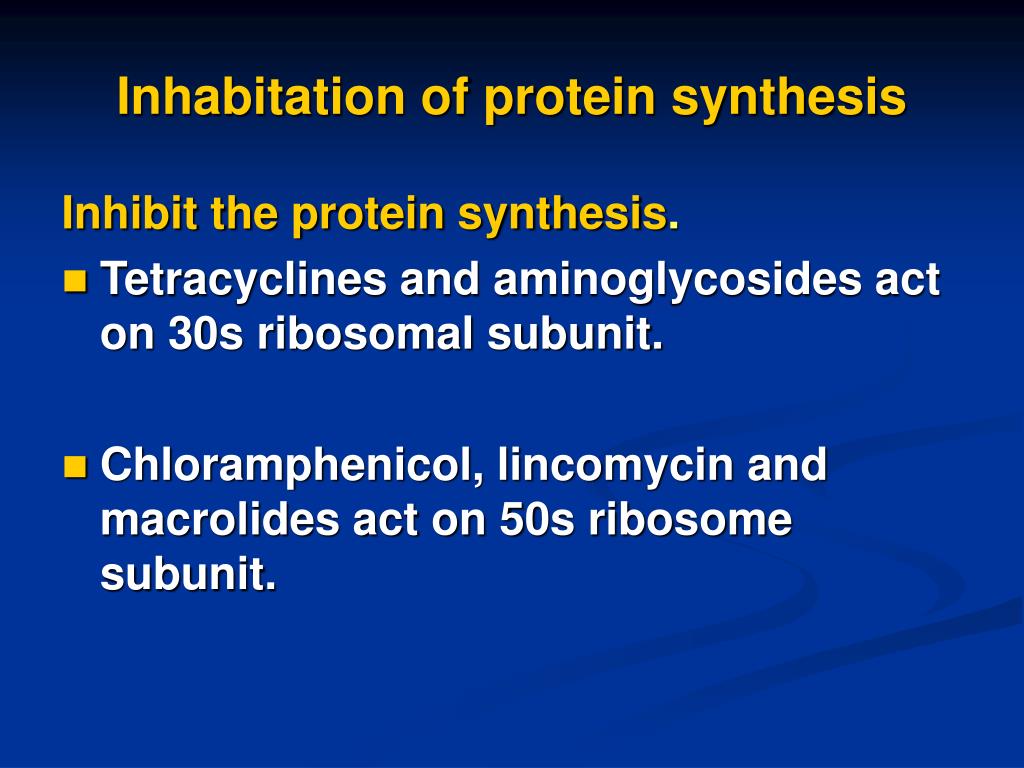 Inhabitation of protein synthesis

Inhibit the protein synthesis.

- Tetracyclines and aminoglycosides act on 30s ribosomal subunit.

- Chloramphenicol, lincomycin and macrolides act on 50s ribosome subunit.